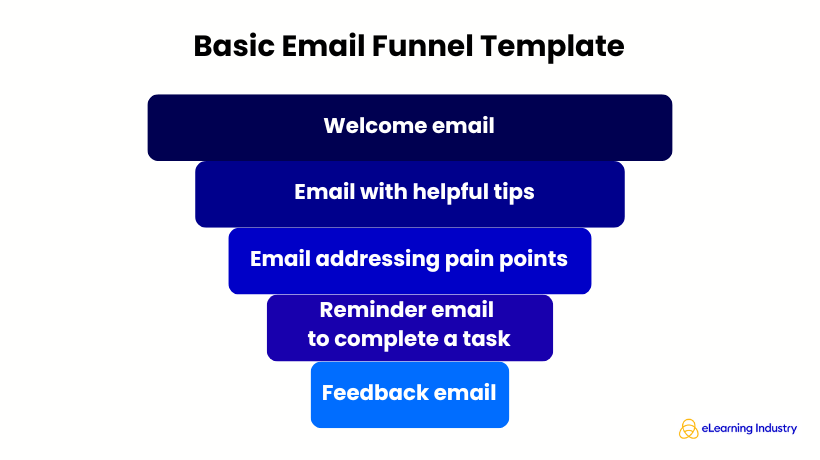 Basic Email Funnel Template

Welcome email

Email with helpful tips

Email addressing pain points

Reminder email to complete a task

Feedback email

eLearning Industry